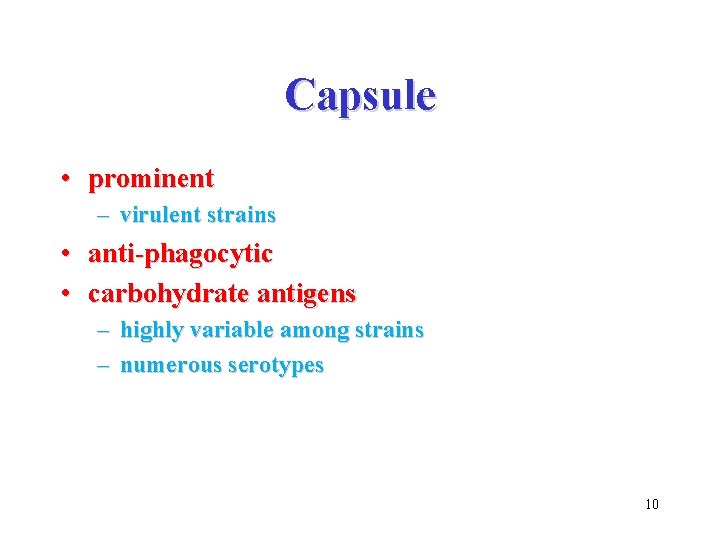 Capsule

• prominent
– virulent strains
• anti-phagocytic
• carbohydrate antigens
– highly variable among strains
– numerous serotypes

10